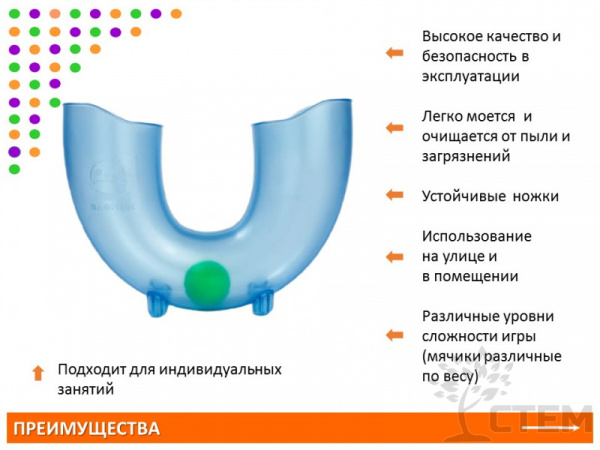 Высокое качество и безопасность в эксплуатации

Легко моется и очищается от пыли и загрязнений

Устойчивые ножки

Использование на улице и в помещении

Различные уровни сложности игры (мячики различные по весу)

Подходит для индивидуальных занятий

ПРЕИМУЩЕСТВА

СТЕМ